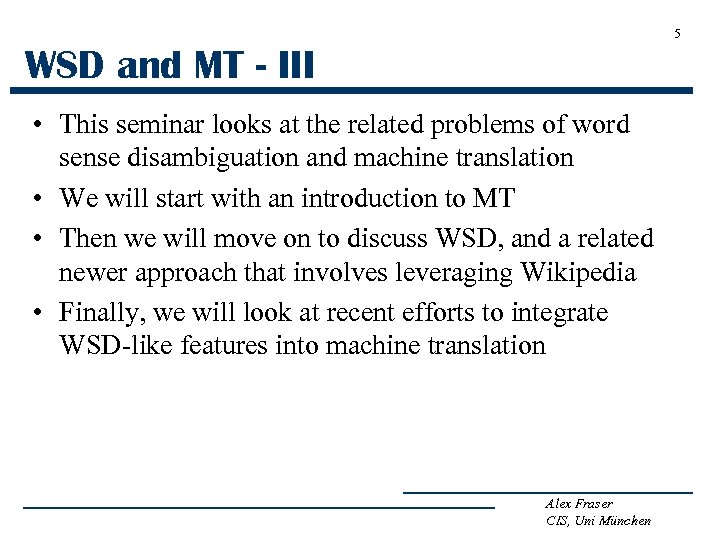 5

WSD and MT - III

• This seminar looks at the related problems of word sense disambiguation and machine translation
• We will start with an introduction to MT
• Then we will move on to discuss WSD, and a related newer approach that involves leveraging Wikipedia
• Finally, we will look at recent efforts to integrate WSD-like features into machine translation

Alex Fraser
CIS, Uni München